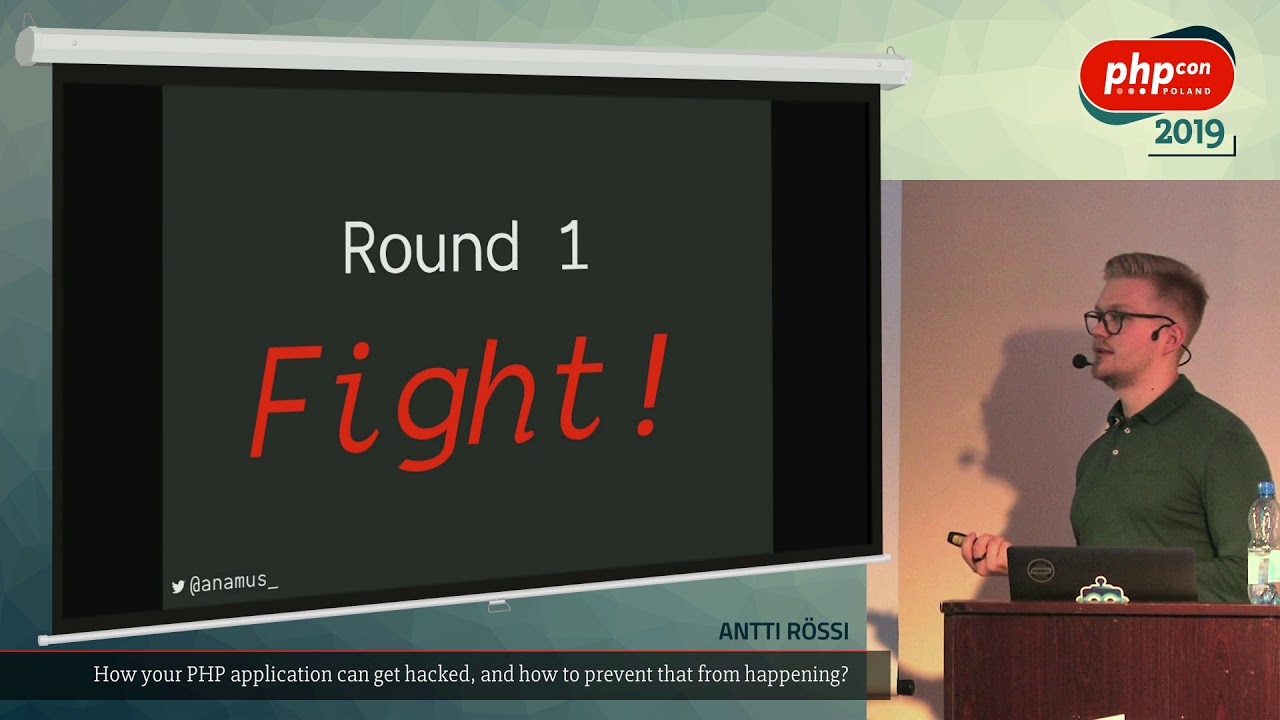 phpcon POLAND
2019

Round 1

Fight!

@anamus_

ANTTI RÖSSI

How your PHP application can get hacked, and how to prevent that from happening?